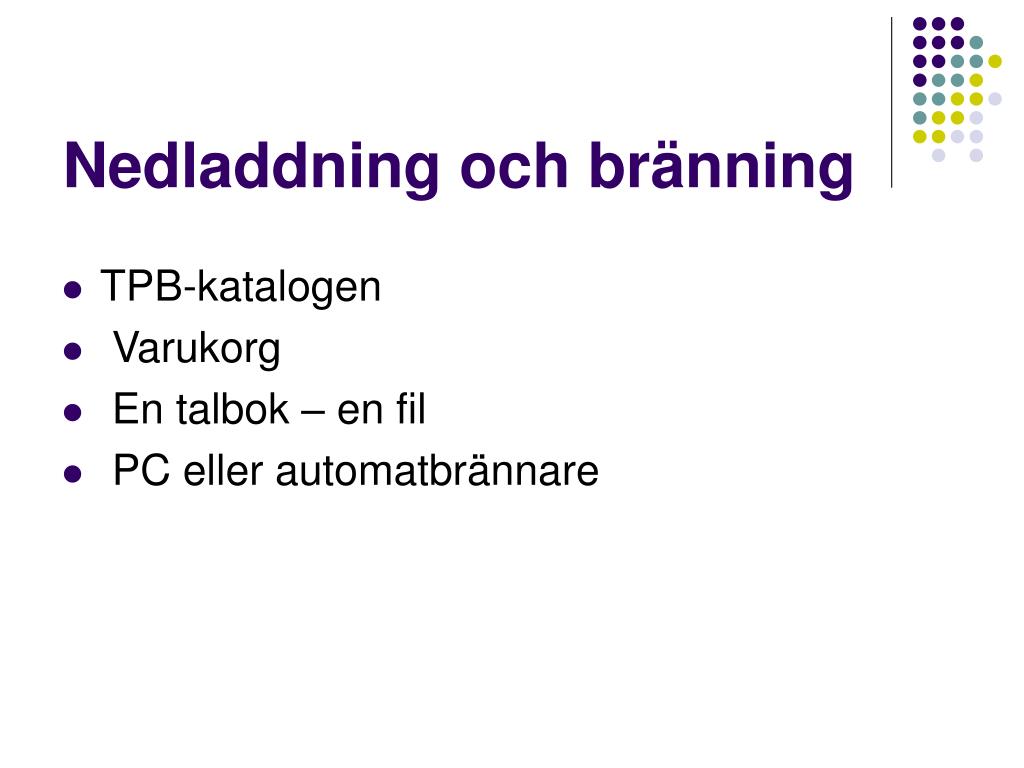 Nedladdning och bränning

- TPB-katalogen
- Varukorg
- En talbok – en fil
- PC eller automatbrännare